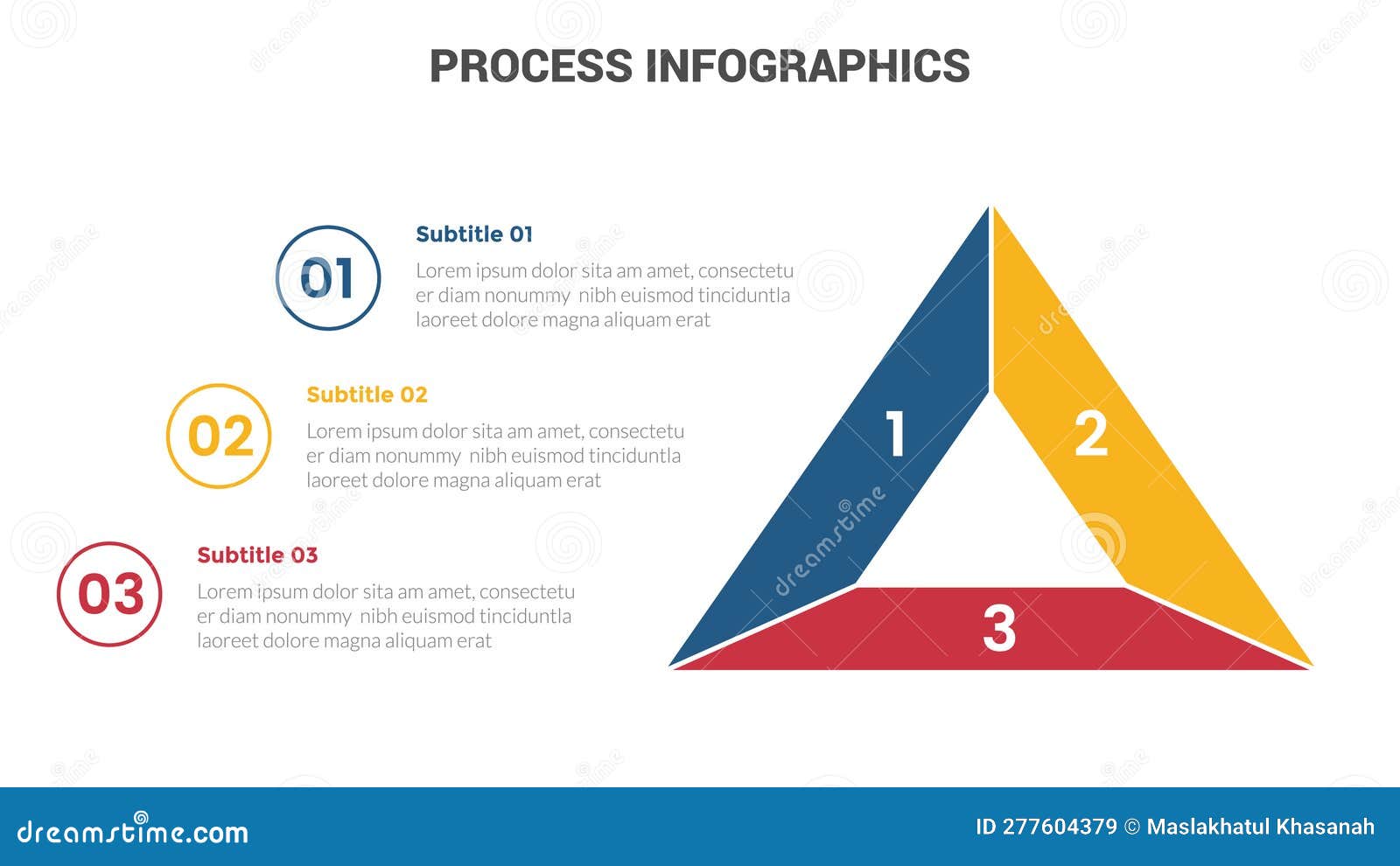 PROCESS INFOGRAPHICS

01

Subtitle 01

Lorem ipsum dolor sita am amet, consectetu er diam nonummy nibh euismod tinciduntla laoreet dolore magna aliquam erat

02

Subtitle 02

Lorem ipsum dolor sita am amet, consectetu er diam nonummy nibh euismod tinciduntla laoreet dolore magna aliquam erat

03

Subtitle 03

Lorem ipsum dolor sita am amet, consectetu er diam nonummy nibh euismod tinciduntla laoreet dolore magna aliquam erat

1

2

3

dreamstime

dreamstime.com

ID 277604379 © Maslakhatul Khasanah